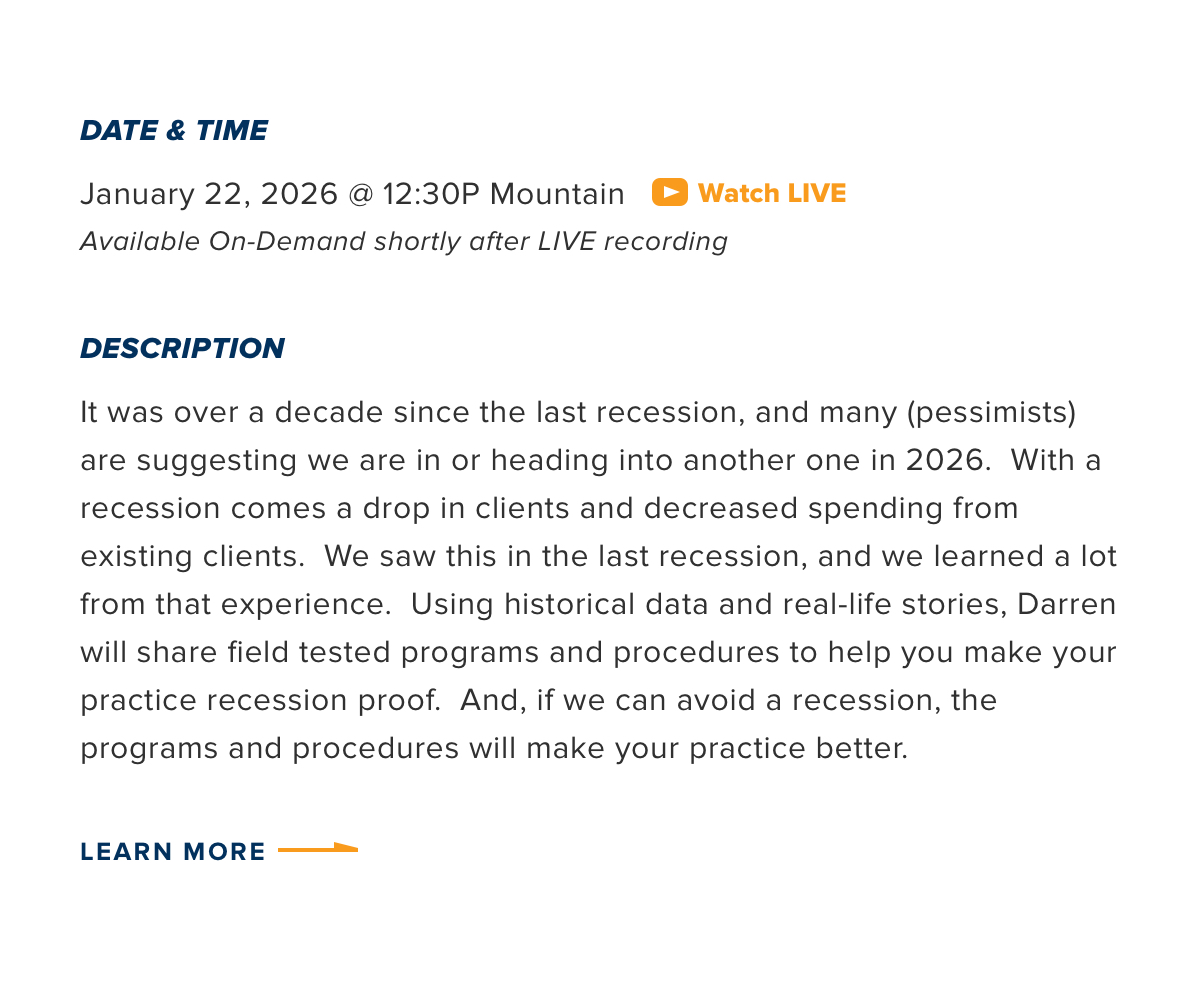 DATE & TIME

January 22, 2026 @ 12:30P Mountain Watch LIVE
Available On-Demand shortly after LIVE recording

DESCRIPTION

It was over a decade since the last recession, and many (pessimists) are suggesting we are in or heading into another one in 2026. With a recession comes a drop in clients and decreased spending from existing clients. We saw this in the last recession, and we learned a lot from that experience. Using historical data and real-life stories, Darren will share field tested programs and procedures to help you make your practice recession proof. And, if we can avoid a recession, the programs and procedures will make your practice better.

LEARN MORE